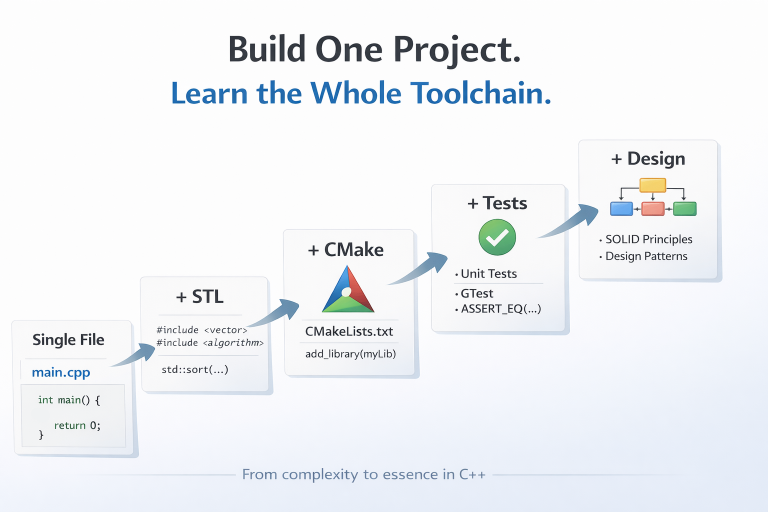 Build One Project.
Learn the Whole Toolchain.

Single File
main.cpp
int main() {
return 0;
}

+ STL
#include <vector>
#include <algorithm>
std::sort(...)

+ CMake
CMakeLists.txt
add_library(myLib)

+ Tests
• Unit Tests
• GTest
• ASSERT_EQ(...)

+ Design
• SOLID Principles
• Design Patterns

From complexity to essence in C++